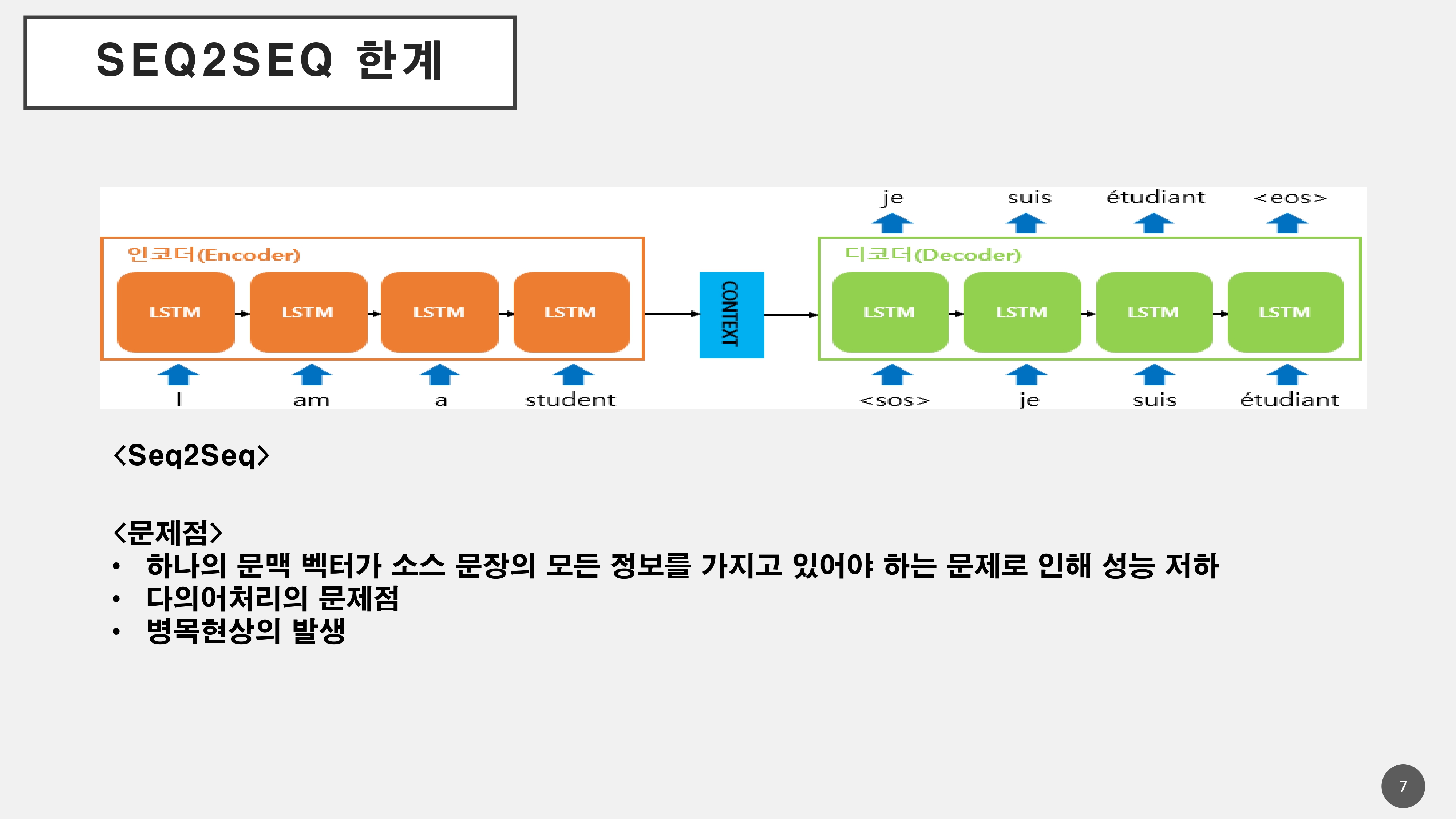 SEQ2SEQ 한계

je suis étudiant <eos>

인코더(Encoder)

LSTM LSTM LSTM LSTM

CONTEXT

디코더(Decoder)

LSTM LSTM LSTM LSTM

I am a student

<sos> je suis étudiant

<Seq2Seq>

<문제점>
• 하나의 문맥 벡터가 소스 문장의 모든 정보를 가지고 있어야 하는 문제로 인해 성능 저하
• 다의어처리의 문제점
• 병목현상의 발생

7